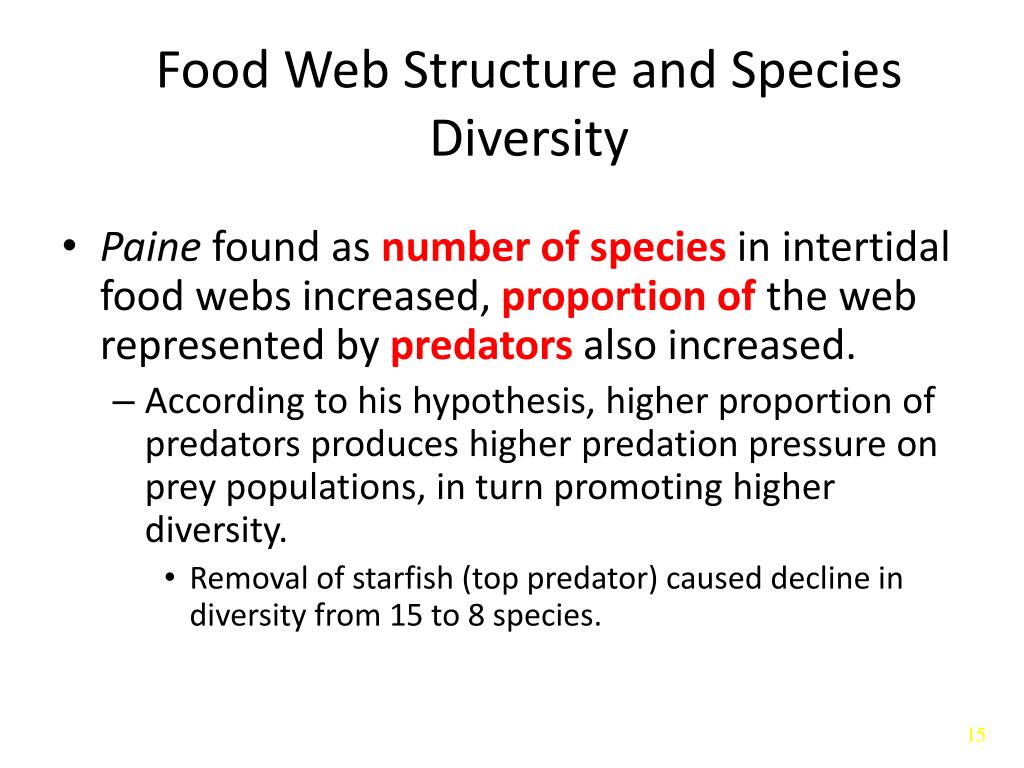 Food Web Structure and Species Diversity

• Paine found as number of species in intertidal food webs increased, proportion of the web represented by predators also increased.

– According to his hypothesis, higher proportion of predators produces higher predation pressure on prey populations, in turn promoting higher diversity.

• Removal of starfish (top predator) caused decline in diversity from 15 to 8 species.

15